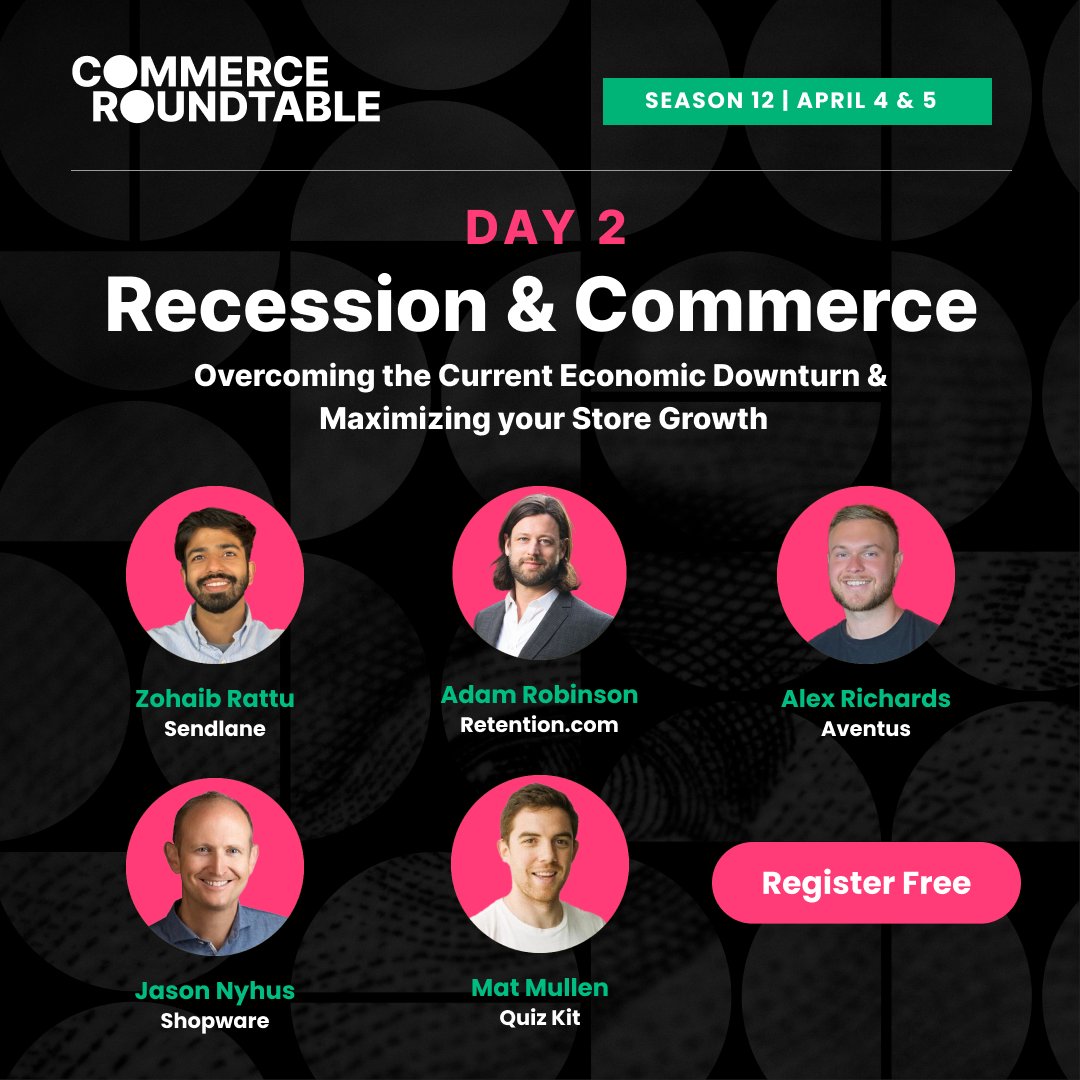 COMMERCE ROUNDTABLE

SEASON 12 | APRIL 4 & 5

DAY 2

Recession & Commerce

Overcoming the Current Economic Downturn & Maximizing your Store Growth

Zohaib Rattu
Sendlane

Adam Robinson
Retention.com

Alex Richards
Aventus

Jason Nyhus
Shopware

Mat Mullen
Quiz Kit

Register Free